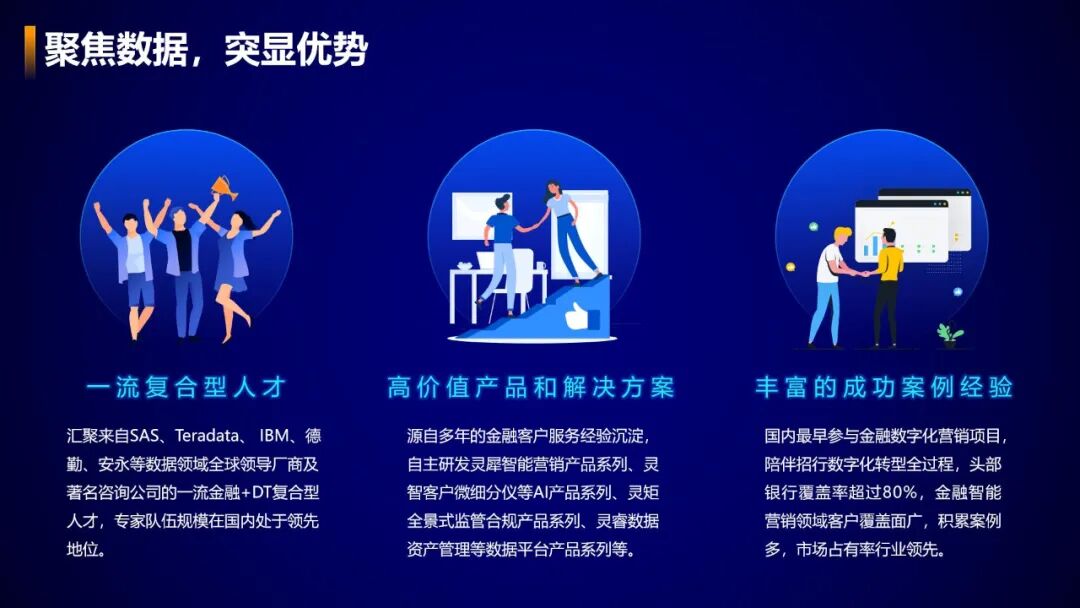 聚焦数据，突显优势

一流复合型人才

汇聚来自SAS、Teradata、 IBM、德勤、安永等数据领域全球领导厂商及著名咨询公司的一流金融+DT复合型人才，专家队伍规模在国内处于领先地位。

高价值产品和解决方案

源自多年的金融客户服务经验沉淀，自主研发灵犀智能营销产品系列、灵智客户微细分仪等AI产品系列、灵矩全景式监管合规产品系列、灵睿数据资产管理等数据平台产品系列等。

丰富的成功案例经验

国内最早参与金融数字化营销项目，陪伴招行数字化转型全过程，头部银行覆盖率超过80%，金融智能营销领域客户覆盖面广，积累案例多，市场占有率行业领先。